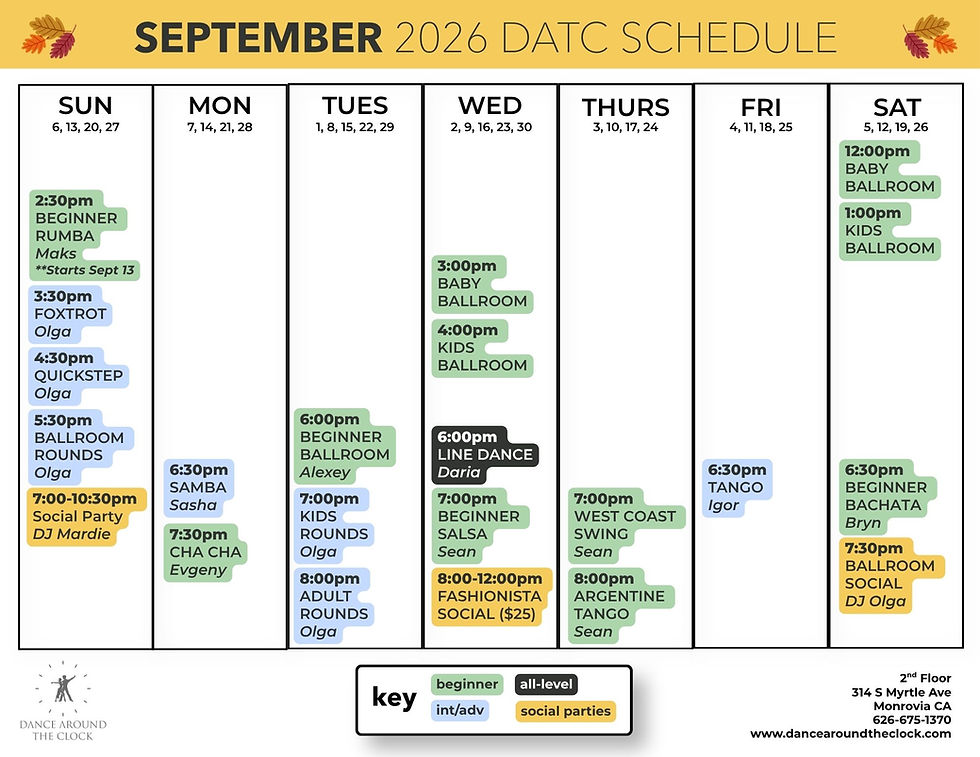 SEPTEMBER 2026 DATC SCHEDULE

SUN
6, 13, 20, 27

2:30pm
BEGINNER
RUMBA
Maks
**Starts Sept 13

3:30pm
FOXTROT
Olga

4:30pm
QUICKSTEP
Olga

5:30pm
BALLROOM
ROUNDS
Olga

7:00-10:30pm
Social Party
DJ Mardie

MON
7, 14, 21, 28

6:30pm
SAMBA
Sasha

7:30pm
CHA CHA
Evgeny

TUES
1, 8, 15, 22, 29

6:00pm
BEGINNER
BALLROOM
Alexey

7:00pm
KIDS
ROUNDS
Olga

8:00pm
ADULT
ROUNDS
Olga

WED
2, 9, 16, 23, 30

3:00pm
BABY
BALLROOM

4:00pm
KIDS
BALLROOM

6:00pm
LINE DANCE
Daria

7:00pm
BEGINNER
SALSA
Sean

8:00-12:00pm
FASHIONISTA
SOCIAL ($25)

THURS
3, 10, 17, 24

7:00pm
WEST COAST
SWING
Sean

8:00pm
ARGENTINE
TANGO
Sean

FRI
4, 11, 18, 25

6:30pm
TANGO
Igor

SAT
5, 12, 19, 26

12:00pm
BABY
BALLROOM

1:00pm
KIDS
BALLROOM

6:30pm
BEGINNER
BACHATA
Bryn

7:30pm
BALLROOM
SOCIAL
DJ Olga

DANCE AROUND THE CLOCK

key
beginner
all-level
int/adv
social parties

2nd Floor
314 S Myrtle Ave
Monrovia CA
626-675-1370
www.dancearoundtheclock.com